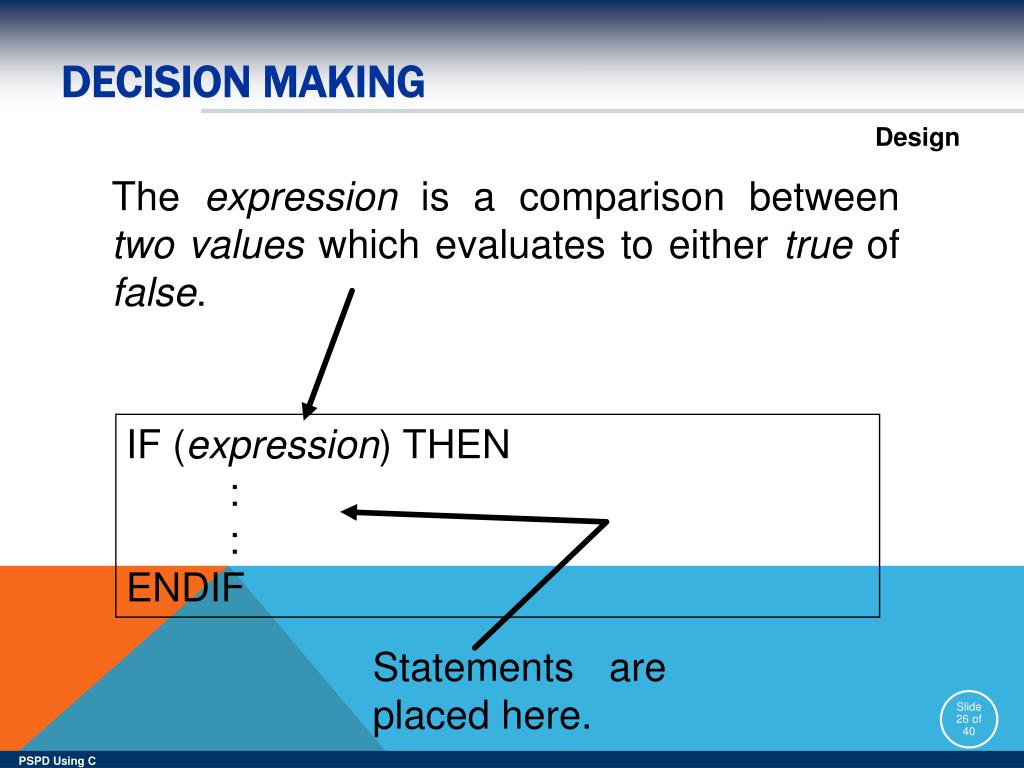 DECISION MAKING

Design

The expression is a comparison between two values which evaluates to either true of false.

IF (expression) THEN
:
:
ENDIF

Statements are placed here.

Slide 26 of 40

PSPD Using C